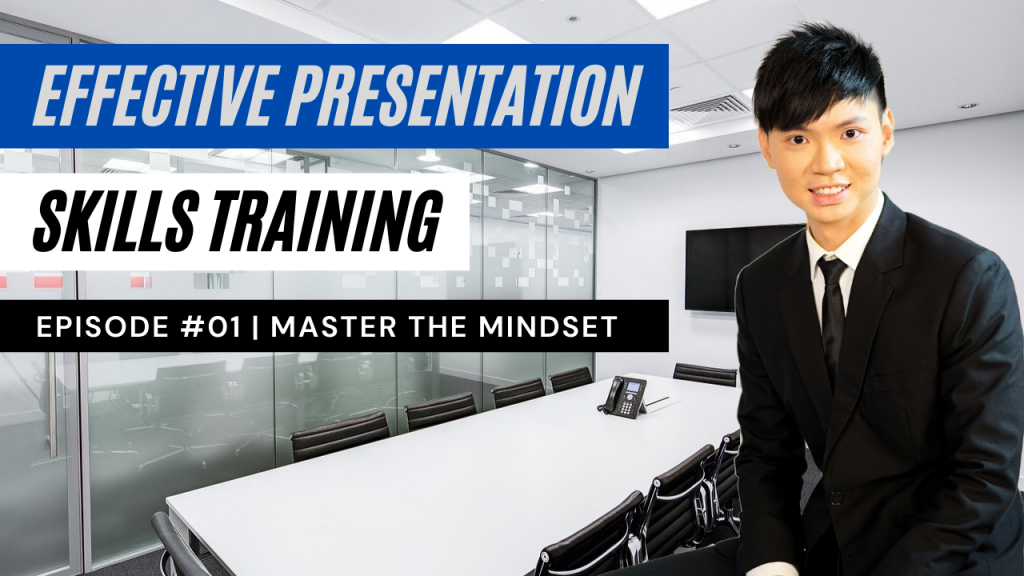 EFFECTIVE PRESENTATION

SKILLS TRAINING

EPISODE #01 | MASTER THE MINDSET